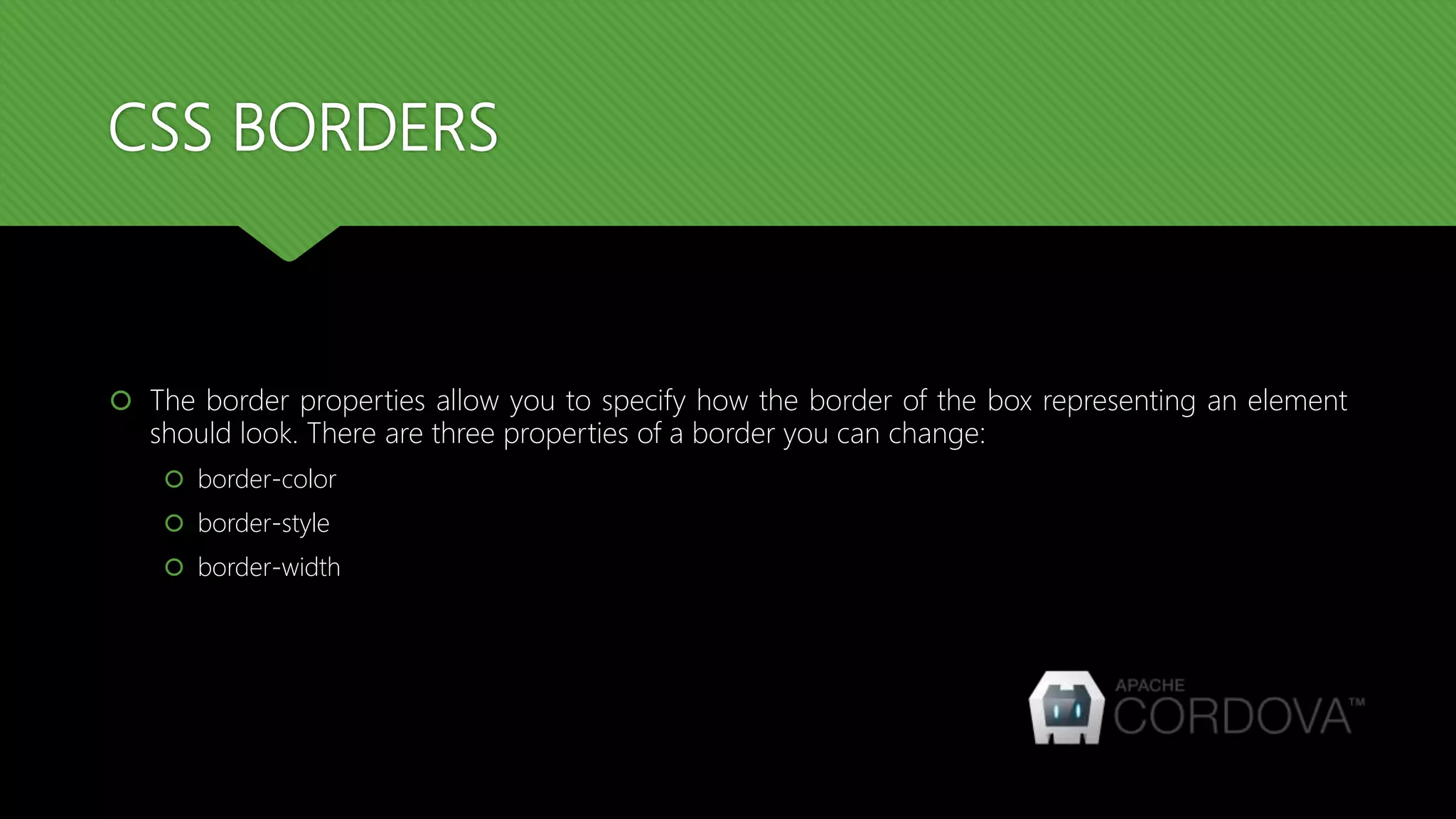 CSS BORDERS

The border properties allow you to specify how the border of the box representing an element should look. There are three properties of a border you can change:

border-color

border-style

border-width

APACHE CORDOVA™